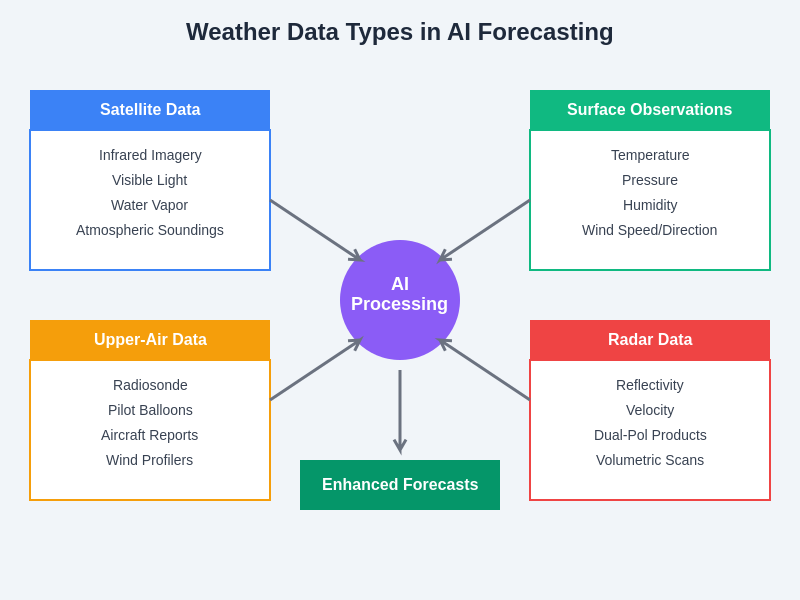 Weather Data Types in AI Forecasting

Satellite Data

Infrared Imagery
Visible Light
Water Vapor
Atmospheric Soundings

Surface Observations

Temperature
Pressure
Humidity
Wind Speed/Direction

AI Processing

Upper-Air Data

Radiosonde
Pilot Balloons
Aircraft Reports
Wind Profilers

Radar Data

Reflectivity
Velocity
Dual-Pol Products
Volumetric Scans

Enhanced Forecasts